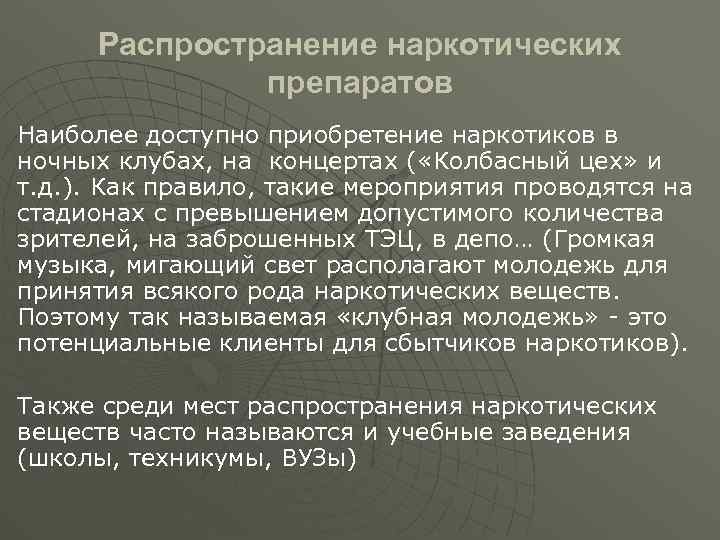 Распространение наркотических препаратов

Наиболее доступно приобретение наркотиков в ночных клубах, на концертах («Колбасный цех» и т.д.). Как правило, такие мероприятия проводятся на стадионах с превышением допустимого количества зрителей, на заброшенных ТЭЦ, в депо… (Громкая музыка, мигающий свет располагают молодежь для принятия всякого рода наркотических веществ. Поэтому так называемая «клубная молодежь» - это потенциальные клиенты для сбытчиков наркотиков).

Также среди мест распространения наркотических веществ часто называются и учебные заведения (школы, техникумы, ВУЗы)